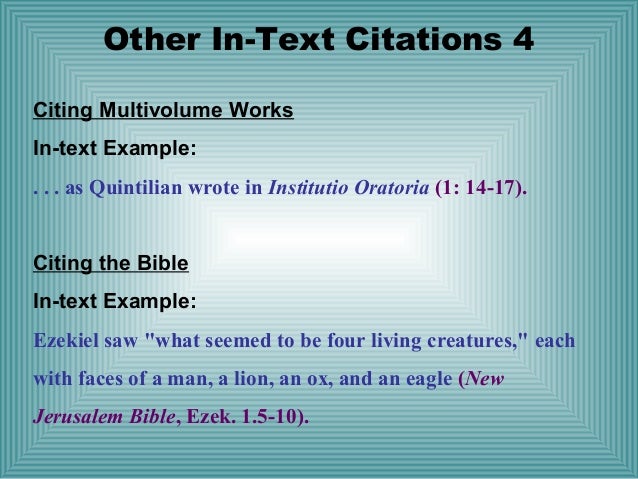 Other In-Text Citations 4

Citing Multivolume Works

In-text Example:

. . . as Quintilian wrote in Institutio Oratoria (1: 14-17).

Citing the Bible

In-text Example:

Ezekiel saw "what seemed to be four living creatures," each with faces of a man, a lion, an ox, and an eagle (New Jerusalem Bible, Ezek. 1.5-10).